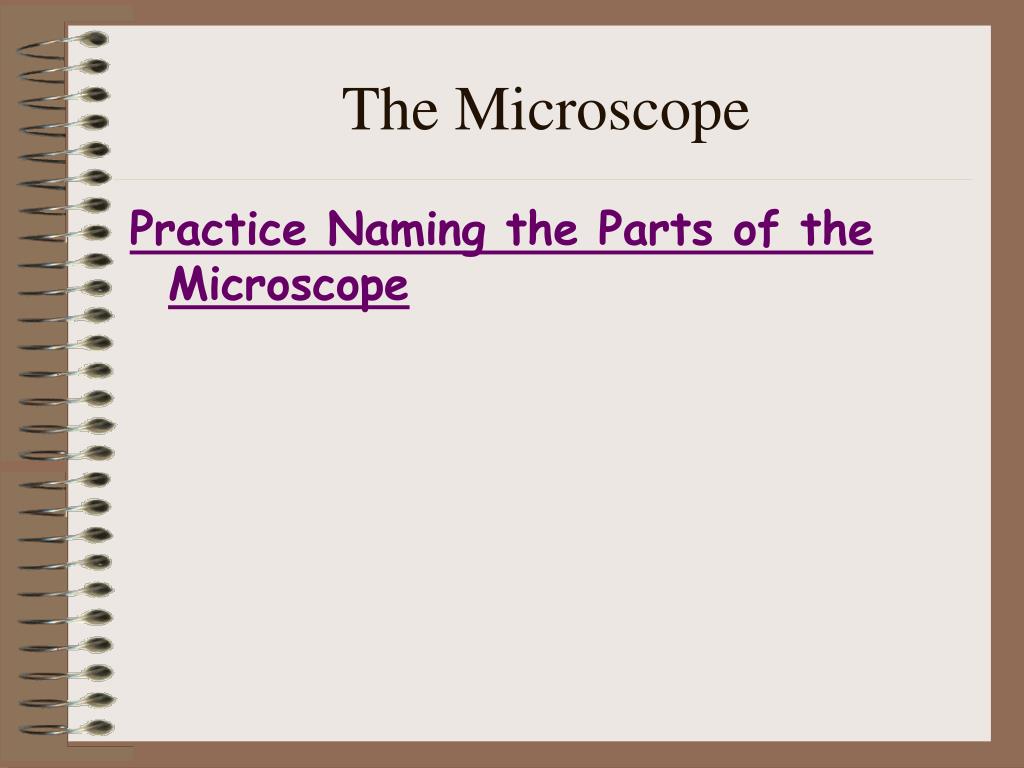 The Microscope

Practice Naming the Parts of the Microscope